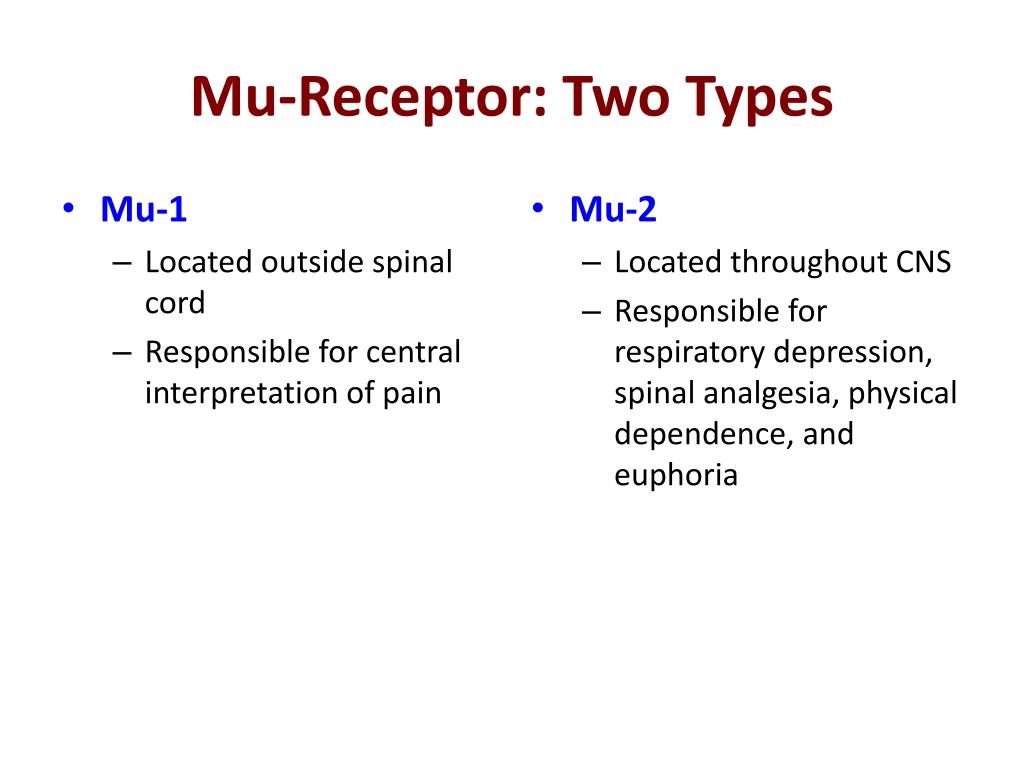 Mu-Receptor: Two Types

• Mu-1
– Located outside spinal cord
– Responsible for central interpretation of pain

• Mu-2
– Located throughout CNS
– Responsible for respiratory depression, spinal analgesia, physical dependence, and euphoria